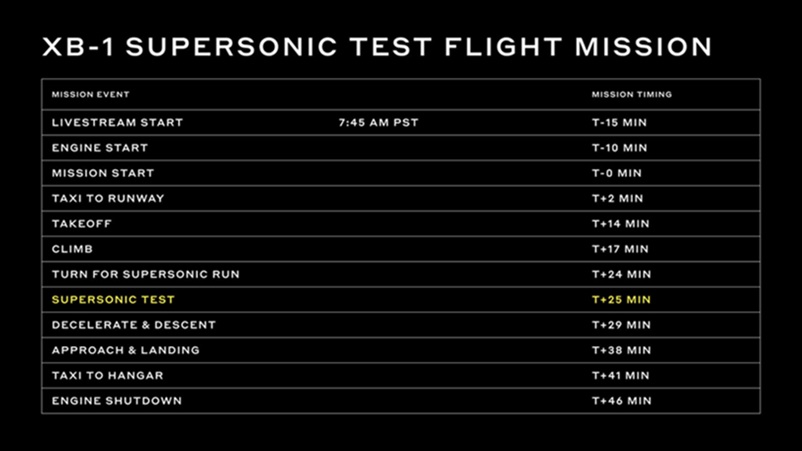 XB-1 SUPERSONIC TEST FLIGHT MISSION

| MISSION EVENT | | MISSION TIMING |
|---|---|---|
| LIVESTREAM START | 7:45 AM PST | T-15 MIN |
| ENGINE START | | T-10 MIN |
| MISSION START | | T-0 MIN |
| TAXI TO RUNWAY | | T+2 MIN |
| TAKEOFF | | T+14 MIN |
| CLIMB | | T+17 MIN |
| TURN FOR SUPERSONIC RUN | | T+24 MIN |
| SUPERSONIC TEST | | T+25 MIN |
| DECELERATE & DESCENT | | T+29 MIN |
| APPROACH & LANDING | | T+38 MIN |
| TAXI TO HANGAR | | T+41 MIN |
| ENGINE SHUTDOWN | | T+46 MIN |